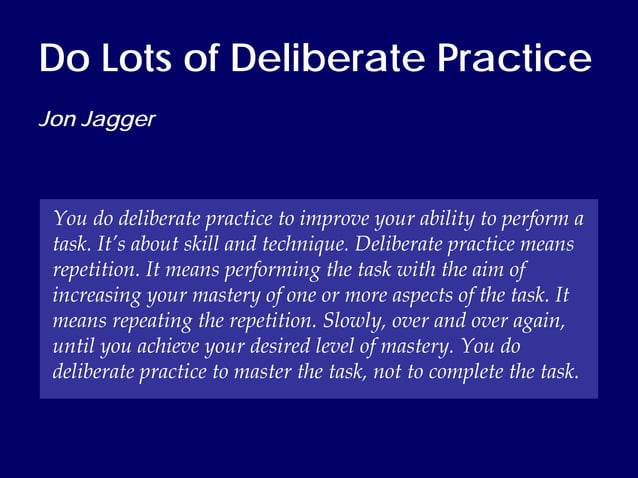 Do Lots of Deliberate Practice

Jon Jagger

You do deliberate practice to improve your ability to perform a task. It's about skill and technique. Deliberate practice means repetition. It means performing the task with the aim of increasing your mastery of one or more aspects of the task. It means repeating the repetition. Slowly, over and over again, until you achieve your desired level of mastery. You do deliberate practice to master the task, not to complete the task.